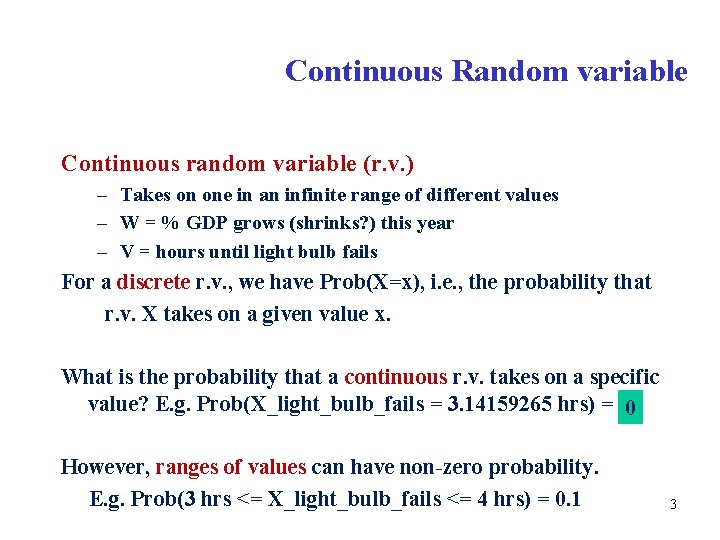 Continuous Random variable

Continuous random variable (r.v.)

– Takes on one in an infinite range of different values

– W = % GDP grows (shrinks?) this year

– V = hours until light bulb fails

For a discrete r.v., we have Prob(X=x), i.e., the probability that r.v. X takes on a given value x.

What is the probability that a continuous r.v. takes on a specific value? E.g. Prob(X_light_bulb_fails = 3.14159265 hrs) = 0

However, ranges of values can have non-zero probability.

E.g. Prob(3 hrs <= X_light_bulb_fails <= 4 hrs) = 0.1

3